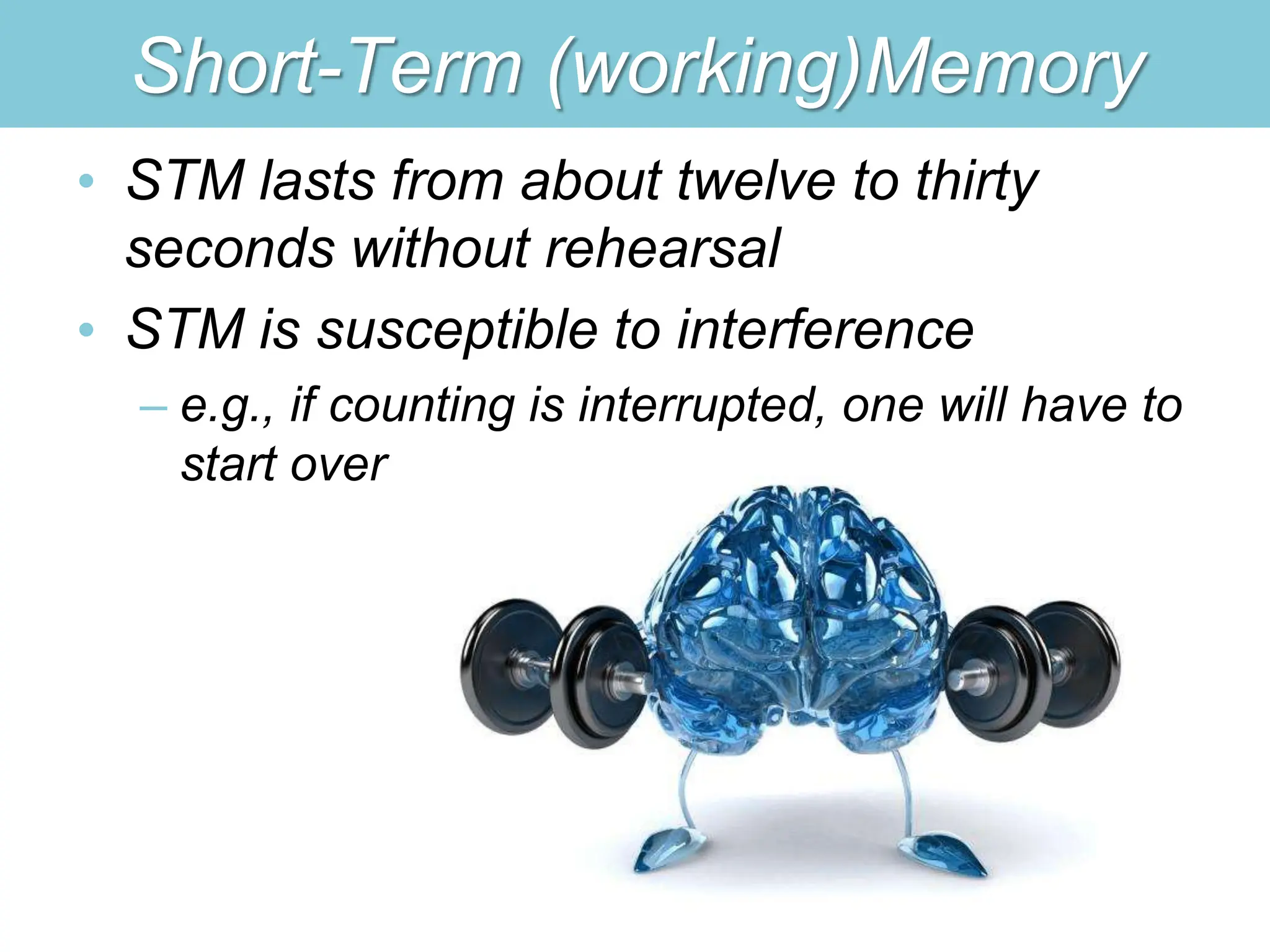 Short-Term (working)Memory

• STM lasts from about twelve to thirty seconds without rehearsal
• STM is susceptible to interference
– e.g., if counting is interrupted, one will have to start over